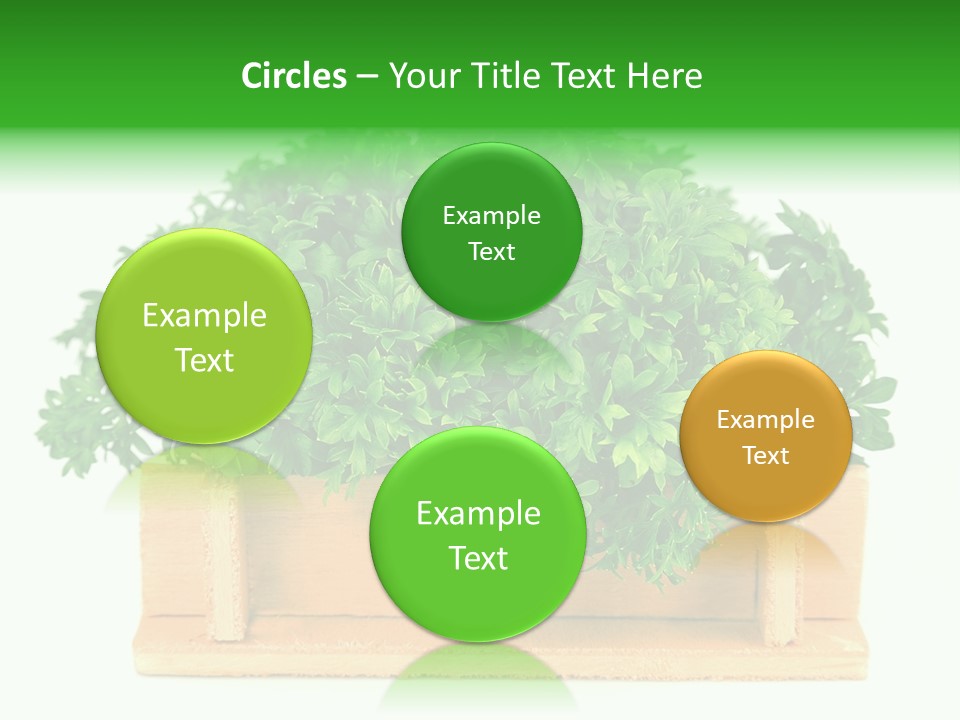 Circles – Your Title Text Here

Example Text

Example Text

Example Text

Example Text